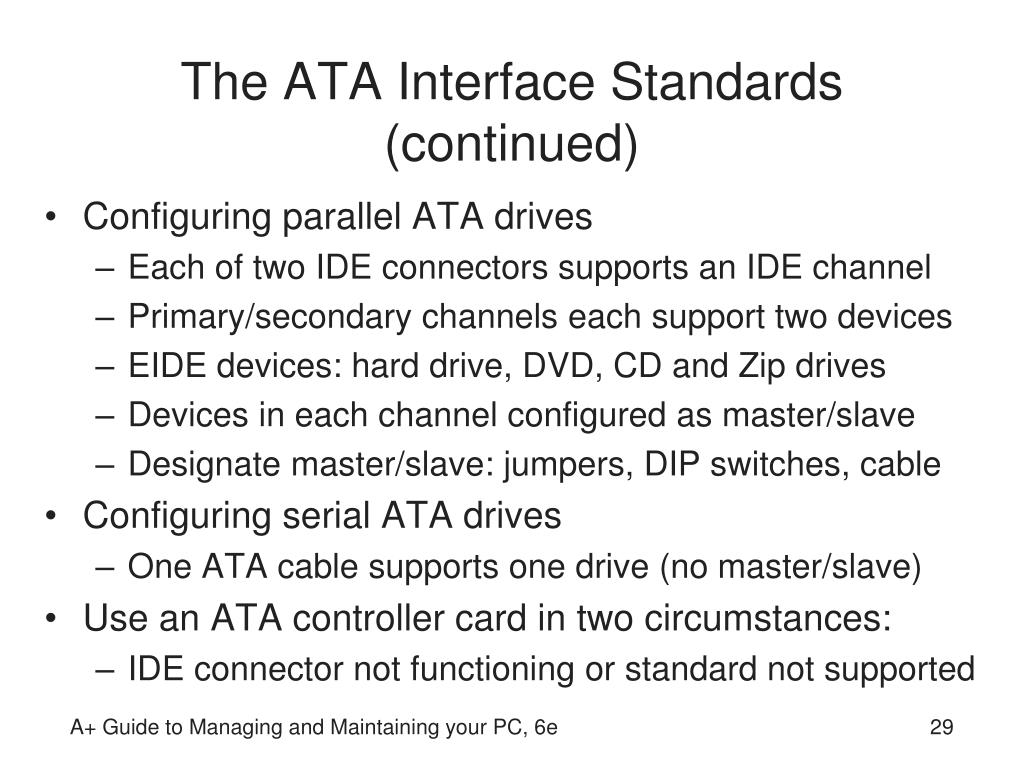 The ATA Interface Standards (continued)

• Configuring parallel ATA drives
– Each of two IDE connectors supports an IDE channel
– Primary/secondary channels each support two devices
– EIDE devices: hard drive, DVD, CD and Zip drives
– Devices in each channel configured as master/slave
– Designate master/slave: jumpers, DIP switches, cable
• Configuring serial ATA drives
– One ATA cable supports one drive (no master/slave)
• Use an ATA controller card in two circumstances:
– IDE connector not functioning or standard not supported

A+ Guide to Managing and Maintaining your PC, 6e

29